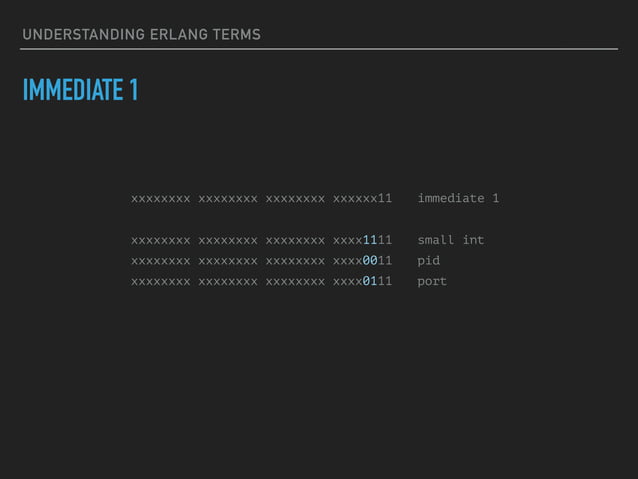 UNDERSTANDING ERLANG TERMS

IMMEDIATE 1

xxxxxxxx xxxxxxxx xxxxxxxx xxxxxx11 immediate 1

xxxxxxxx xxxxxxxx xxxxxxxx xxxx1111 small int
xxxxxxxx xxxxxxxx xxxxxxxx xxxx0011 pid
xxxxxxxx xxxxxxxx xxxxxxxx xxxx0111 port